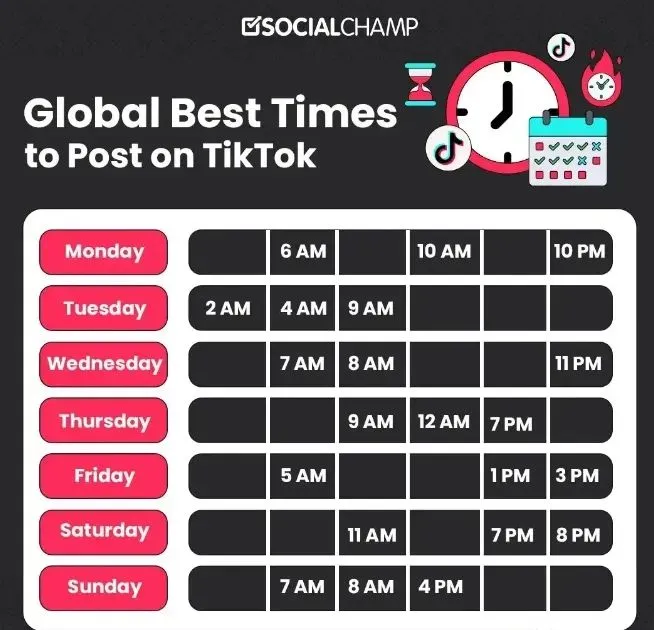 SOCIALCHAMP

Global Best Times to Post on TikTok

| | | | | | | |
|---|---|---|---|---|---|---|
| Monday | | 6 AM | | 10 AM | | 10 PM |
| Tuesday | 2 AM | 4 AM | 9 AM | | | |
| Wednesday | | 7 AM | 8 AM | | | 11 PM |
| Thursday | | | 9 AM | 12 AM | 7 PM | |
| Friday | | 5 AM | | | 1 PM | 3 PM |
| Saturday | | | 11 AM | | 7 PM | 8 PM |
| Sunday | | 7 AM | 8 AM | 4 PM | | |